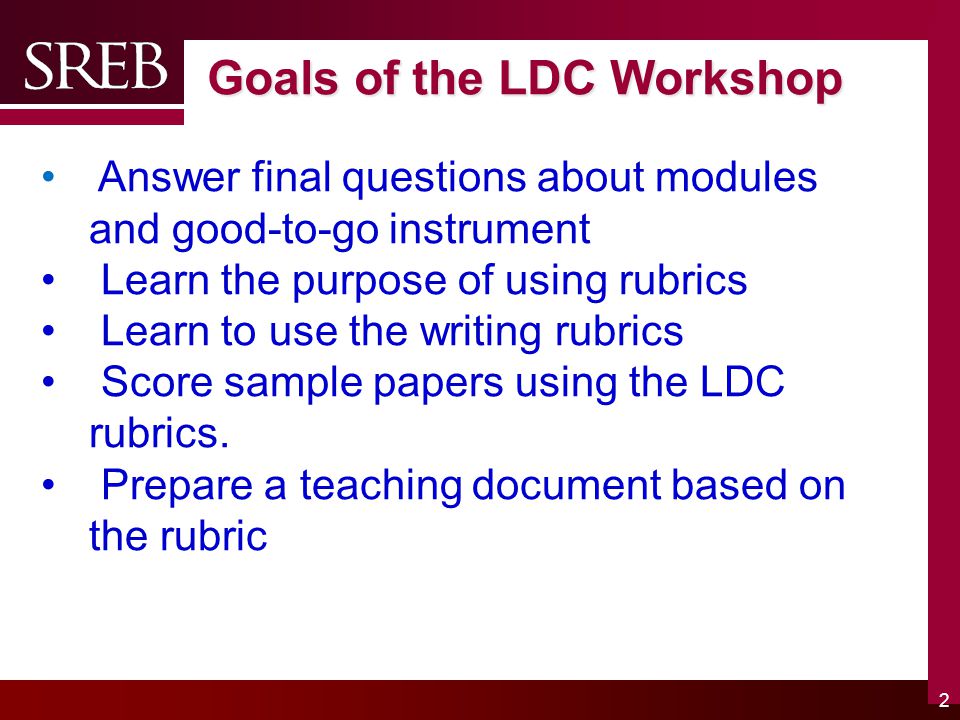 SREB

Goals of the LDC Workshop

• Answer final questions about modules and good-to-go instrument
• Learn the purpose of using rubrics
• Learn to use the writing rubrics
• Score sample papers using the LDC rubrics.
• Prepare a teaching document based on the rubric

2